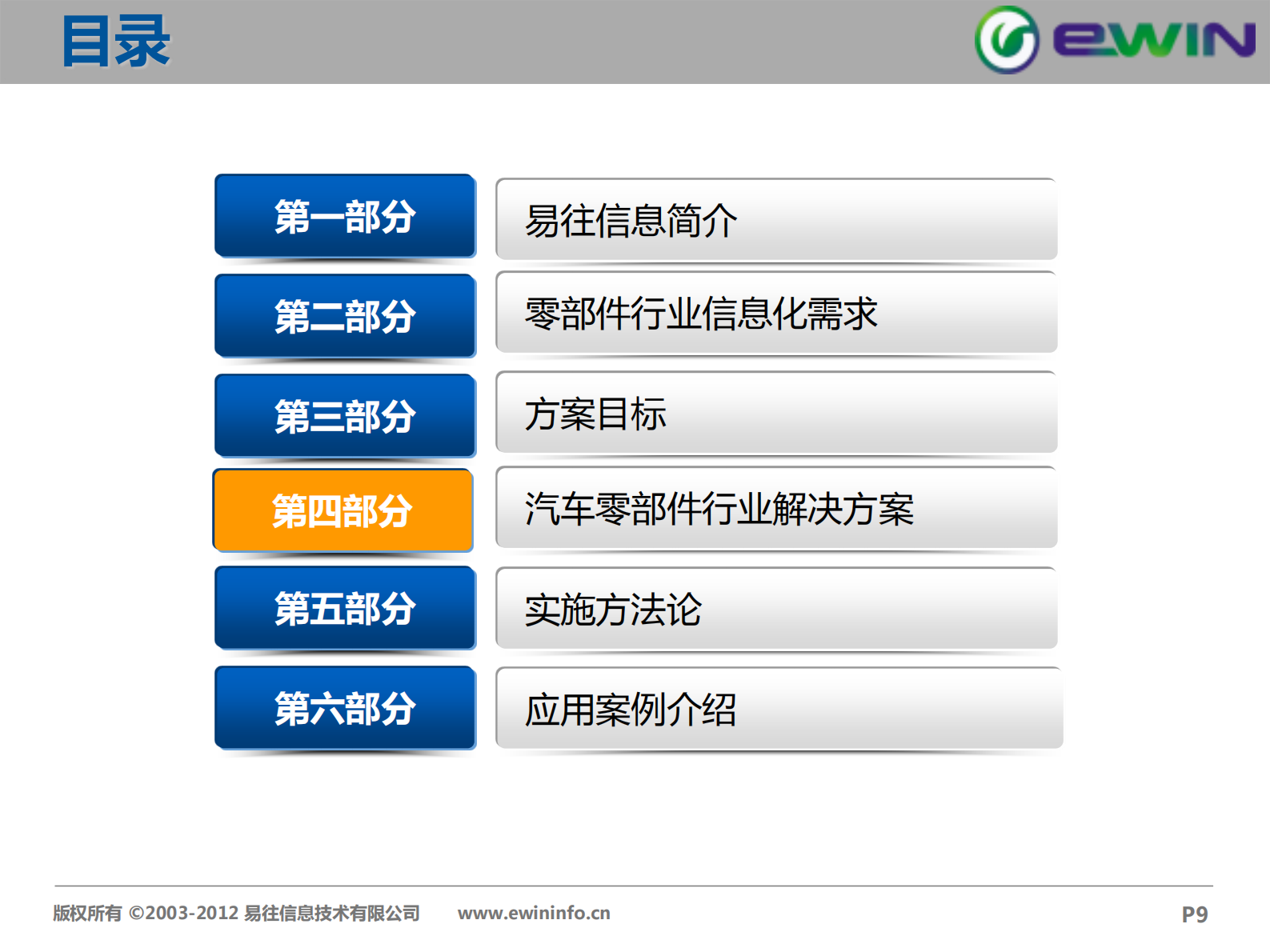 目录

eWIN

第一部分 易往信息简介

第二部分 零部件行业信息化需求

第三部分 方案目标

第四部分 汽车零部件行业解决方案

第五部分 实施方法论

第六部分 应用案例介绍

版权所有 ©2003-2012 易往信息技术有限公司 www.ewininfo.cn P9